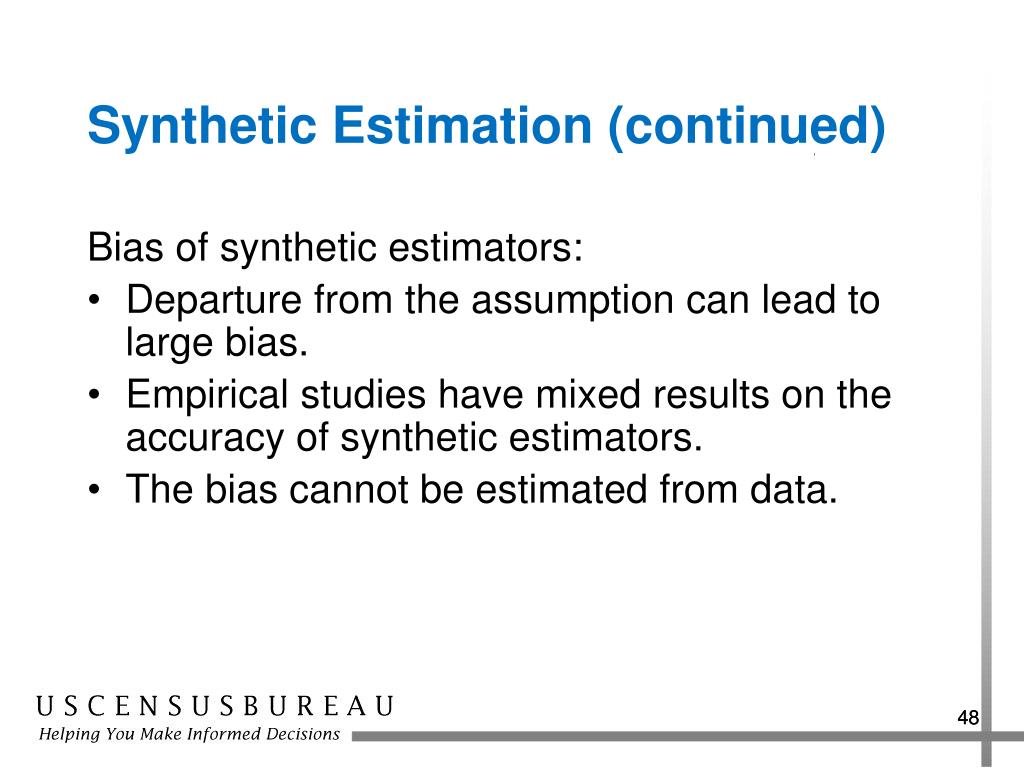 Synthetic Estimation (continued)

Bias of synthetic estimators:

• Departure from the assumption can lead to large bias.
• Empirical studies have mixed results on the accuracy of synthetic estimators.
• The bias cannot be estimated from data.

USCENSUSBUREAU
Helping You Make Informed Decisions

48